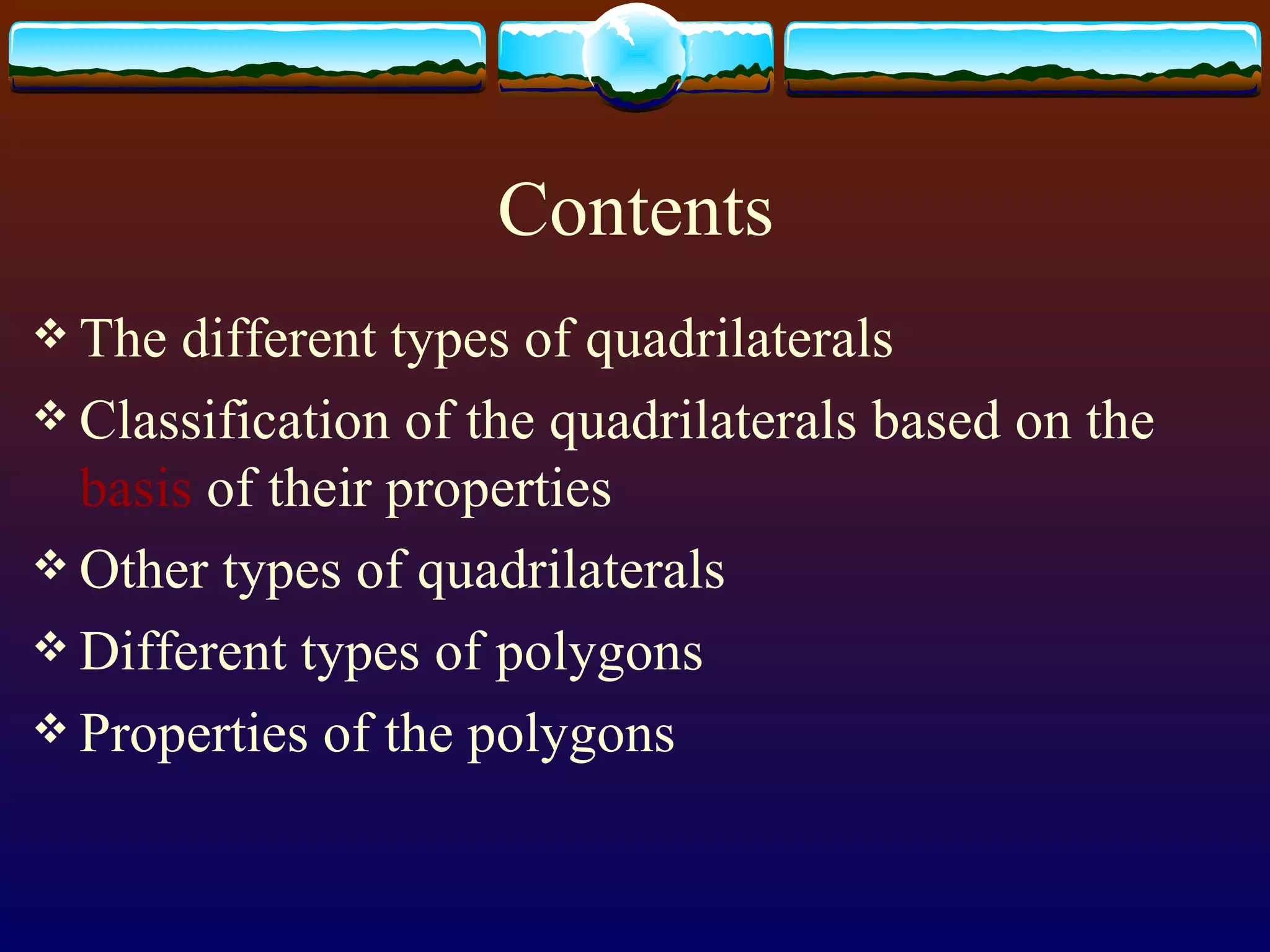 Contents

❖ The different types of quadrilaterals

❖ Classification of the quadrilaterals based on the basis of their properties

❖ Other types of quadrilaterals

❖ Different types of polygons

❖ Properties of the polygons